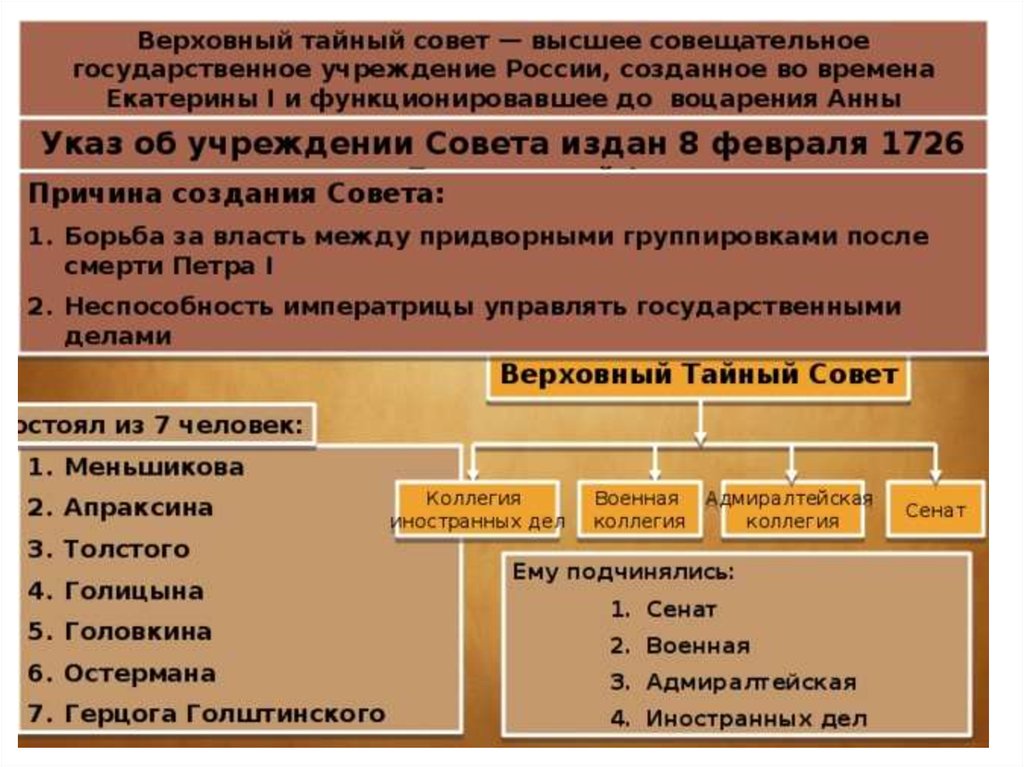 Верховный тайный совет — высшее совещательное государственное учреждение России, созданное во времена Екатерины I и функционировавшее до воцарения Анны

Указ об учреждении Совета издан 8 февраля 1726

Причина создания Совета:

1. Борьба за власть между придворными группировками после смерти Петра I
2. Неспособность императрицы управлять государственными делами

Верховный Тайный Совет

остоял из 7 человек:

1. Меньшикова
2. Апраксина
3. Толстого
4. Голицына
5. Головкина
6. Остермана
7. Герцога Голштинского

Коллегия иностранных дел

Военная коллегия

Адмиралтейская коллегия

Сенат

Ему подчинялись:

1. Сенат
2. Военная
3. Адмиралтейская
4. Иностранных дел